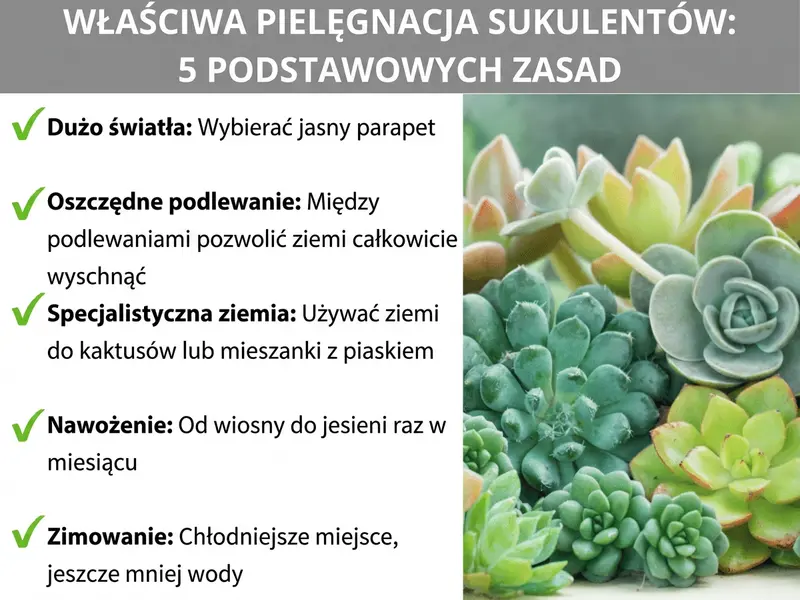 WŁAŚCIWA PIELĘGNACJA SUKULENTÓW: 5 PODSTAWOWYCH ZASAD

✓ Dużo światła: Wybierać jasny parapet

✓ Oszczędne podlewanie: Między podlewaniami pozwolić ziemi całkowicie wyschnąć

✓ Specjalistyczna ziemia: Używać ziemi do kaktusów lub mieszanki z piaskiem

✓ Nawożenie: Od wiosny do jesieni raz w miesiącu

✓ Zimowanie: Chłodniejsze miejsce, jeszcze mniej wody